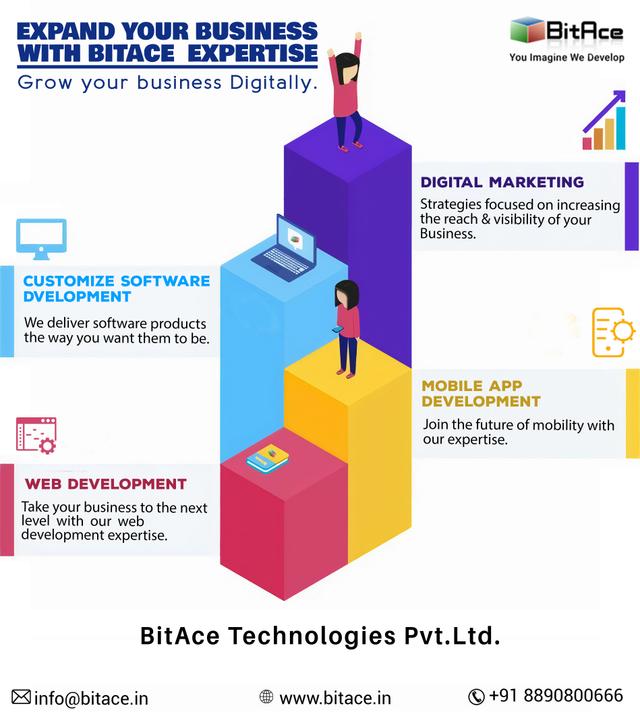 EXPAND YOUR BUSINESS WITH BITACE EXPERTISE

Grow your business Digitally.

BitAce
You Imagine We Develop

DIGITAL MARKETING

Strategies focused on increasing the reach & visibility of your Business.

CUSTOMIZE SOFTWARE DVELOPMENT

We deliver software products the way you want them to be.

MOBILE APP DEVELOPMENT

Join the future of mobility with our expertise.

WEB DEVELOPMENT

Take your business to the next level with our web development expertise.

BitAce Technologies Pvt.Ltd.

info@bitace.in www.bitace.in +91 8890800666